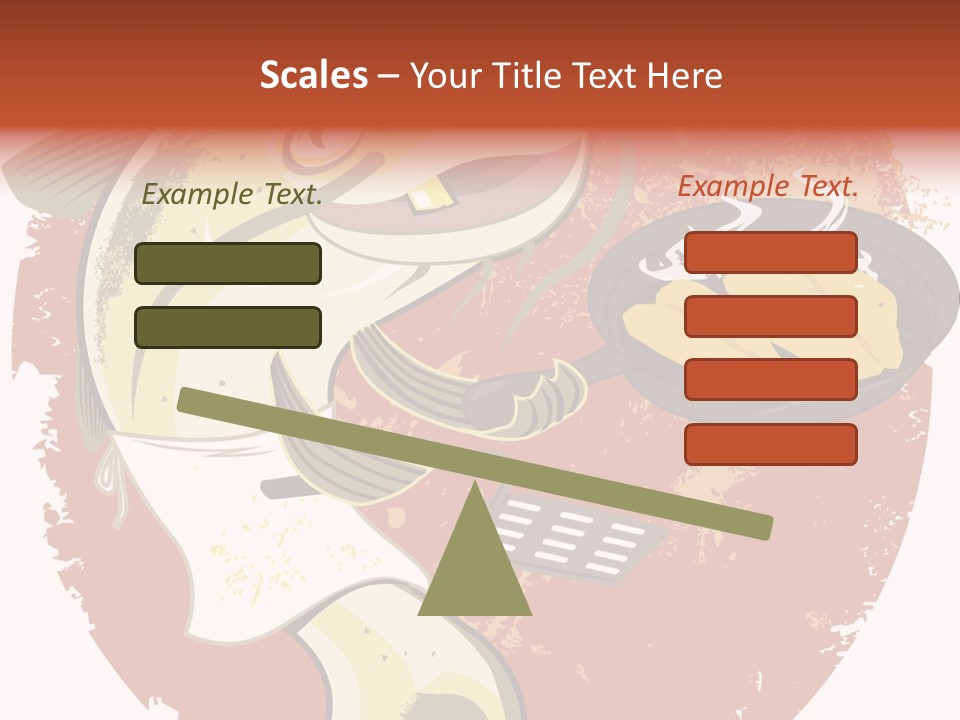 Scales – Your Title Text Here

Example Text.

Example Text.